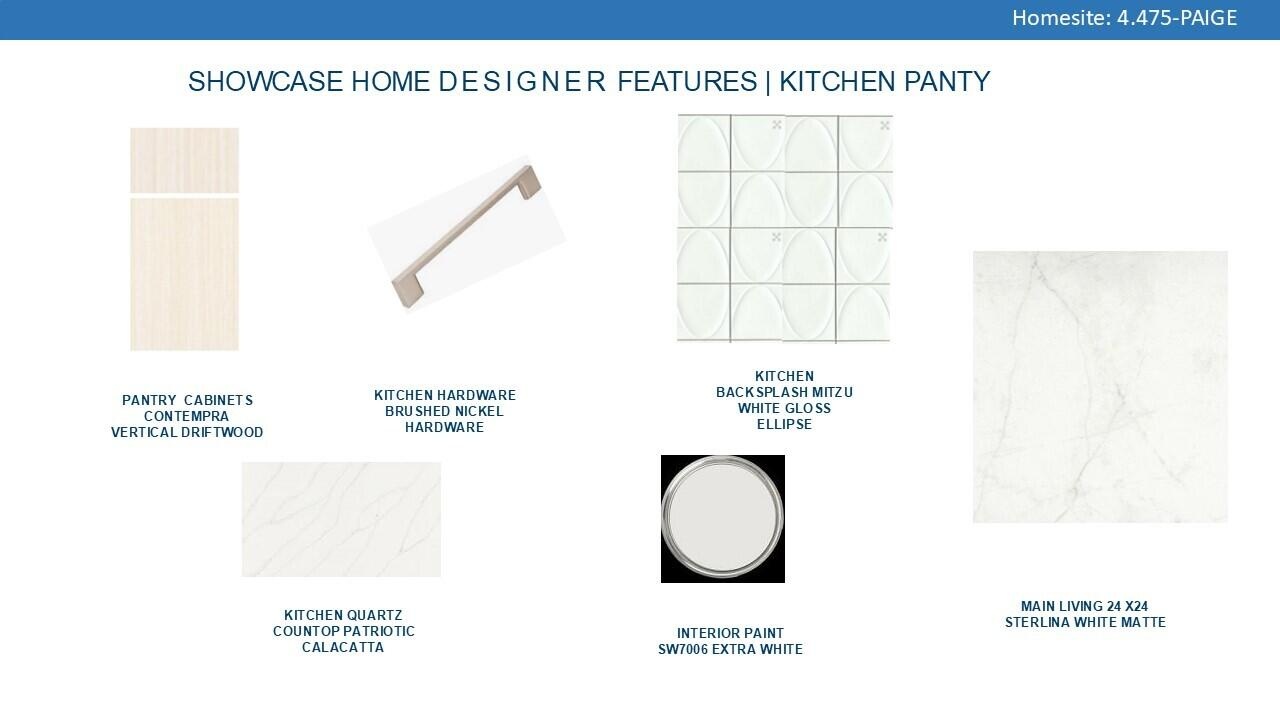 Homesite: 4.475-PAIGE

SHOWCASE HOME DESIGNER FEATURES | KITCHEN PANTY

PANTRY CABINETS
CONTEMPRA
VERTICAL DRIFTWOOD

KITCHEN HARDWARE
BRUSHED NICKEL
HARDWARE

KITCHEN
BACKSPLASH MITZU
WHITE GLOSS
ELLIPSE

KITCHEN QUARTZ
COUNTOP PATRIOTIC
CALACATTA

INTERIOR PAINT
SW7006 EXTRA WHITE

MAIN LIVING 24 X24
STERLINA WHITE MATTE